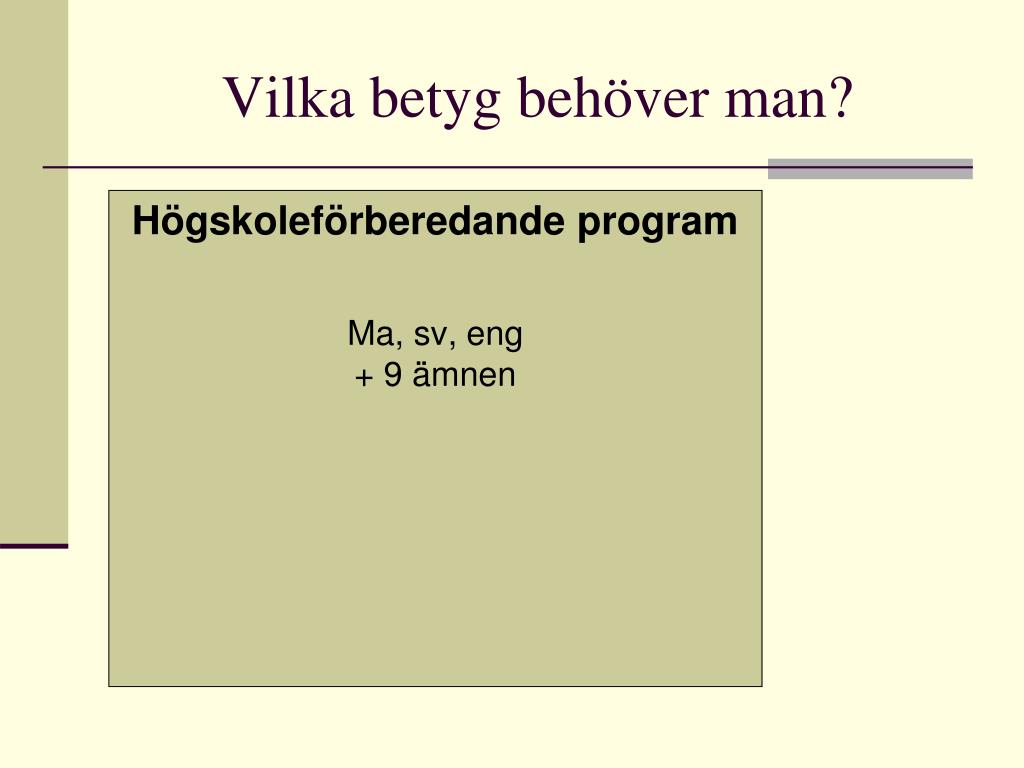 Vilka betyg behöver man?

Högskoleförberedande program

Ma, sv, eng
+ 9 ämnen